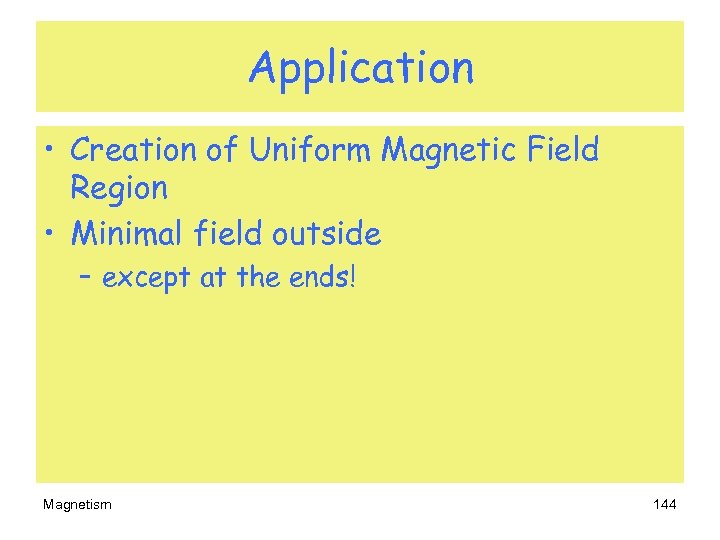 Application

• Creation of Uniform Magnetic Field Region
• Minimal field outside
– except at the ends!

Magnetism

144